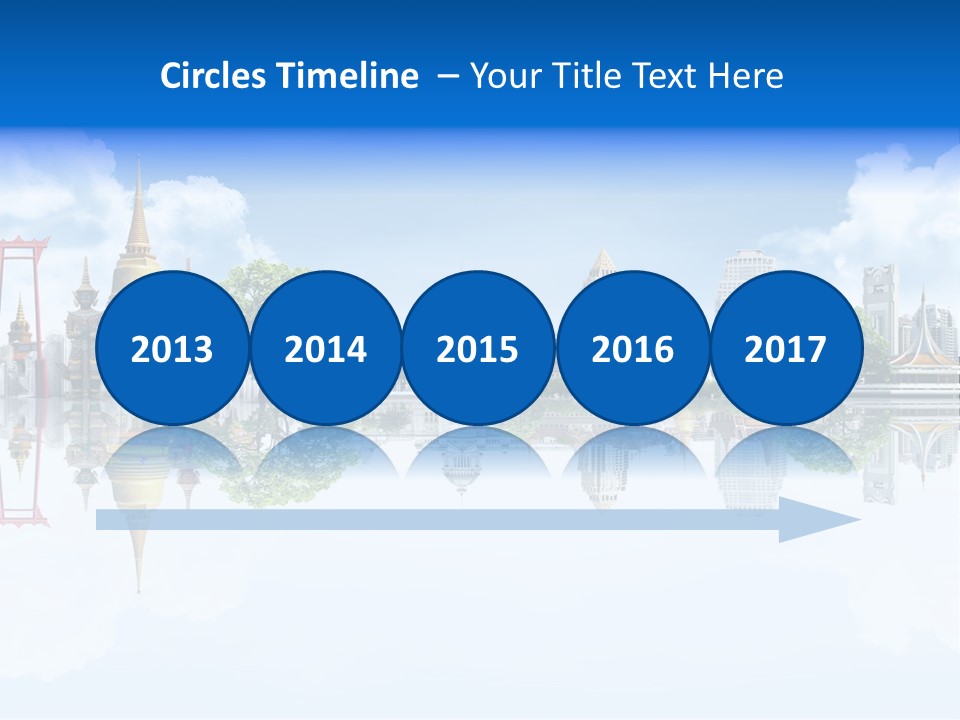 Circles Timeline – Your Title Text Here

2013

2014

2015

2016

2017